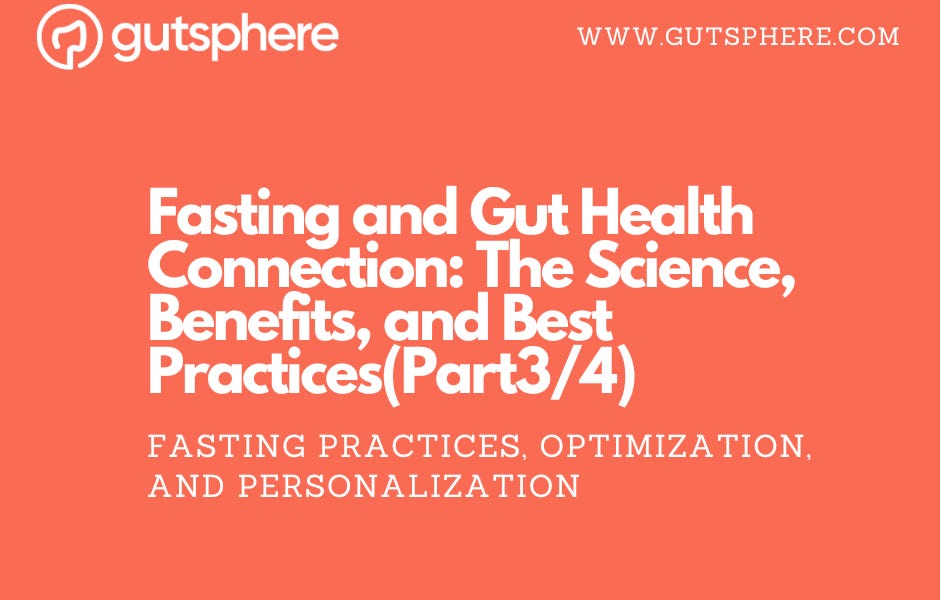 gutsphere

WWW.GUTSPHERE.COM

Fasting and Gut Health Connection: The Science, Benefits, and Best Practices(Part3/4)

FASTING PRACTICES, OPTIMIZATION, AND PERSONALIZATION